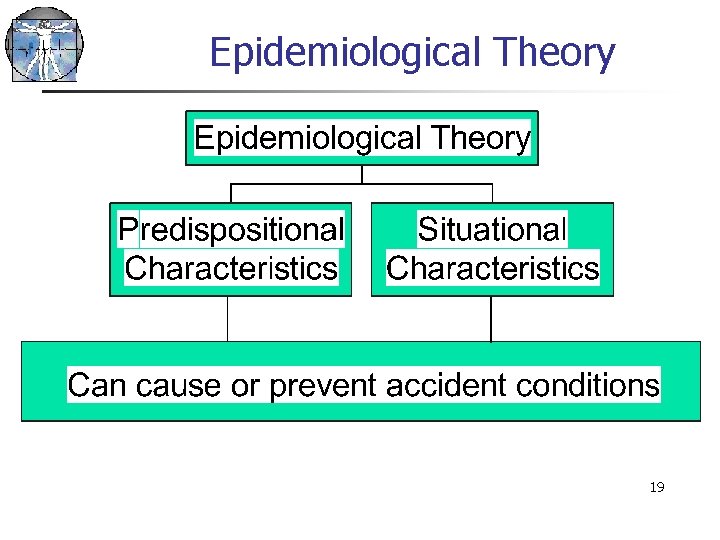 Epidemiological Theory

Epidemiological Theory

Predispositional Characteristics

Situational Characteristics

Can cause or prevent accident conditions

19